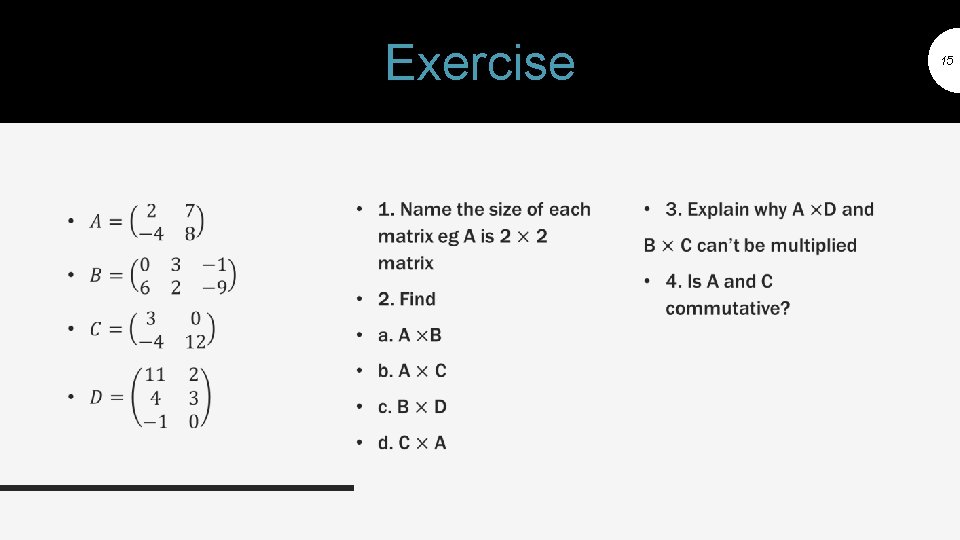 Exercise

15

• $A = \begin{pmatrix} 2 & 7 \\ -4 & 8 \end{pmatrix}$

• $B = \begin{pmatrix} 0 & 3 & -1 \\ 6 & 2 & -9 \end{pmatrix}$

• $C = \begin{pmatrix} 3 & 0 \\ -4 & 12 \end{pmatrix}$

• $D = \begin{pmatrix} 11 & 2 \\ 4 & 3 \\ -1 & 0 \end{pmatrix}$

• 1. Name the size of each matrix eg A is $2 \times 2$ matrix

• 2. Find

• a. A $\times$B

• b. A $\times$ C

• c. B $\times$ D

• d. C $\times$ A

• 3. Explain why A $\times$D and B $\times$ C can't be multiplied

• 4. Is A and C commutative?